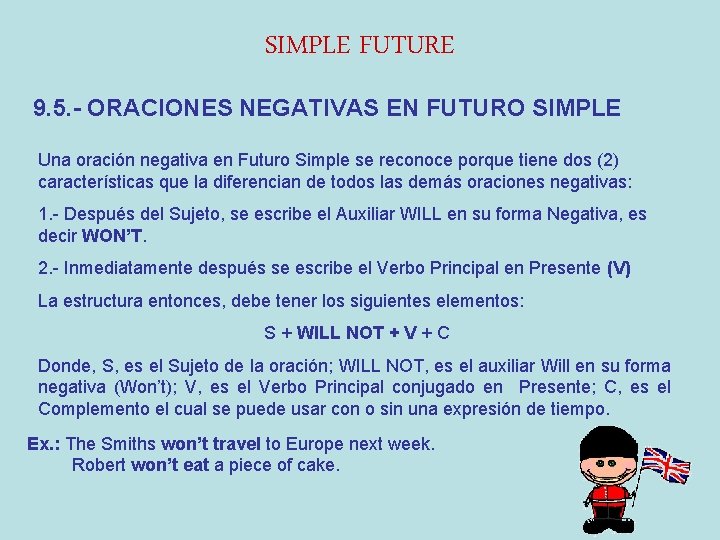 SIMPLE FUTURE

9.5.- ORACIONES NEGATIVAS EN FUTURO SIMPLE

Una oración negativa en Futuro Simple se reconoce porque tiene dos (2) características que la diferencian de todos las demás oraciones negativas:

1.- Después del Sujeto, se escribe el Auxiliar WILL en su forma Negativa, es decir WON'T.

2.- Inmediatamente después se escribe el Verbo Principal en Presente (V)

La estructura entonces, debe tener los siguientes elementos:

S + WILL NOT + V + C

Donde, S, es el Sujeto de la oración; WILL NOT, es el auxiliar Will en su forma negativa (Won't); V, es el Verbo Principal conjugado en Presente; C, es el Complemento el cual se puede usar con o sin una expresión de tiempo.

Ex.: The Smiths won't travel to Europe next week.
Robert won't eat a piece of cake.